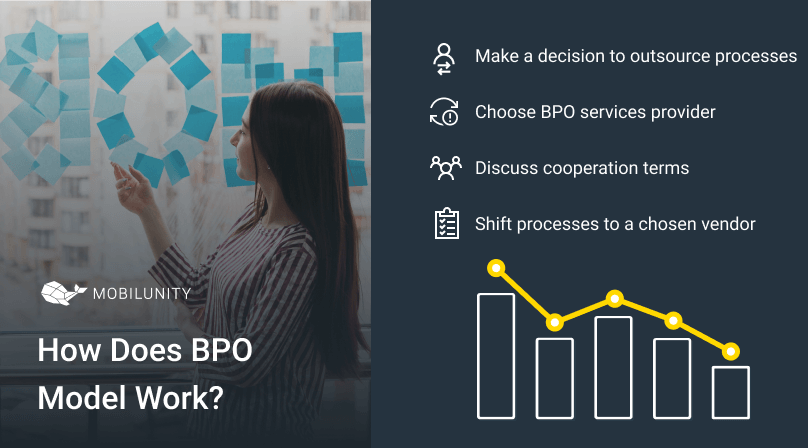 MOBILUNITY

How Does BPO Model Work?

Make a decision to outsource processes

Choose BPO services provider

Discuss cooperation terms

Shift processes to a chosen vendor